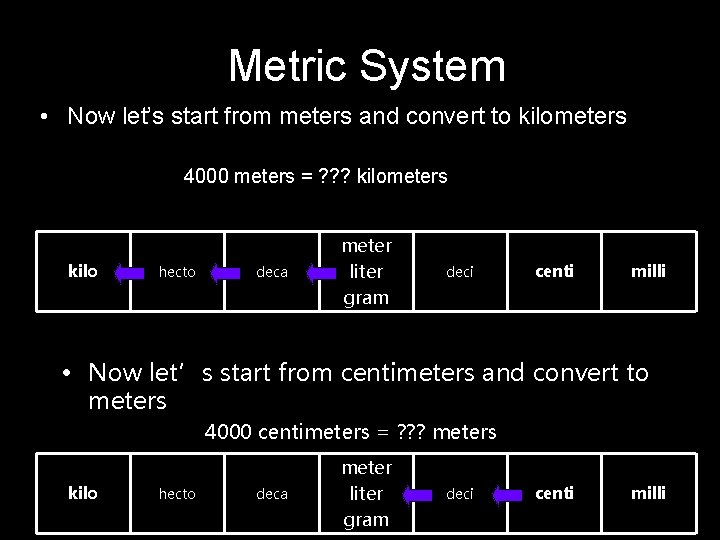 Metric System

• Now let's start from meters and convert to kilometers

4000 meters = ??? kilometers

| kilo | hecto | deca | meter liter gram | deci | centi | milli |
|---|---|---|---|---|---|---|

• Now let' s start from centimeters and convert to meters

4000 centimeters = ??? meters

| kilo | hecto | deca | meter liter gram | deci | centi | milli |
|---|---|---|---|---|---|---|